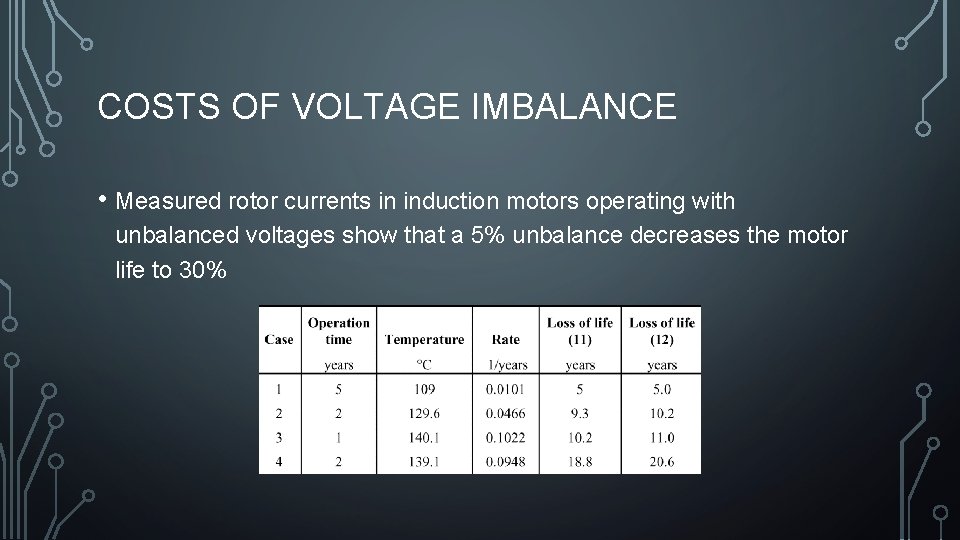 COSTS OF VOLTAGE IMBALANCE

• Measured rotor currents in induction motors operating with unbalanced voltages show that a 5% unbalance decreases the motor life to 30%

| Case | Operation time | Temperature | Rate | Loss of life (11) | Loss of life (12) |
|---|---|---|---|---|---|
| | years | °C | 1/years | years | years |
| 1 | 5 | 109 | 0.0101 | 5 | 5.0 |
| 2 | 2 | 129.6 | 0.0466 | 9.3 | 10.2 |
| 3 | 1 | 140.1 | 0.1022 | 10.2 | 11.0 |
| 4 | 2 | 139.1 | 0.0948 | 18.8 | 20.6 |